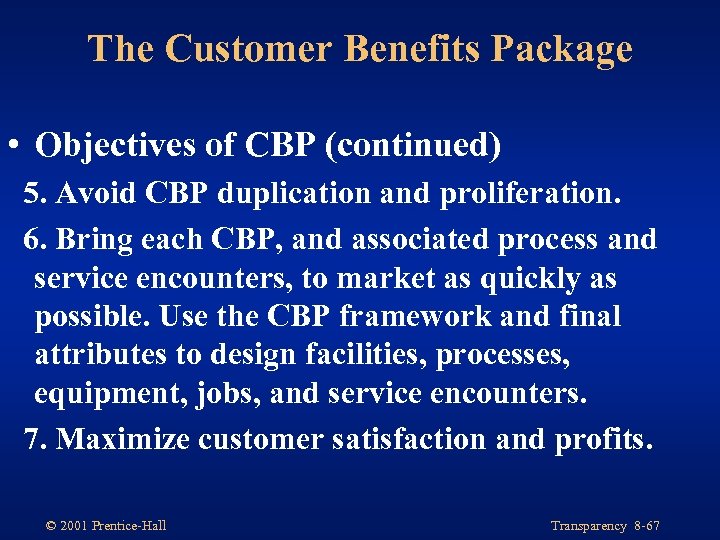 The Customer Benefits Package

• Objectives of CBP (continued)

5. Avoid CBP duplication and proliferation.

6. Bring each CBP, and associated process and service encounters, to market as quickly as possible. Use the CBP framework and final attributes to design facilities, processes, equipment, jobs, and service encounters.

7. Maximize customer satisfaction and profits.

© 2001 Prentice-Hall

Transparency 8-67